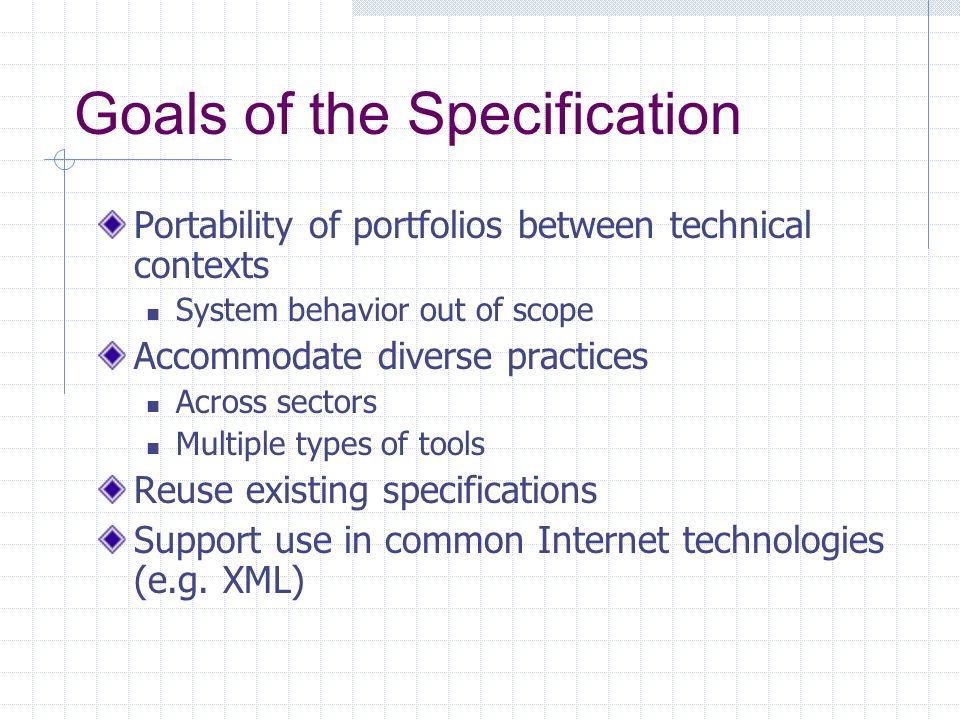 Goals of the Specification

Portability of portfolios between technical contexts

System behavior out of scope

Accommodate diverse practices

Across sectors

Multiple types of tools

Reuse existing specifications

Support use in common Internet technologies (e.g. XML)